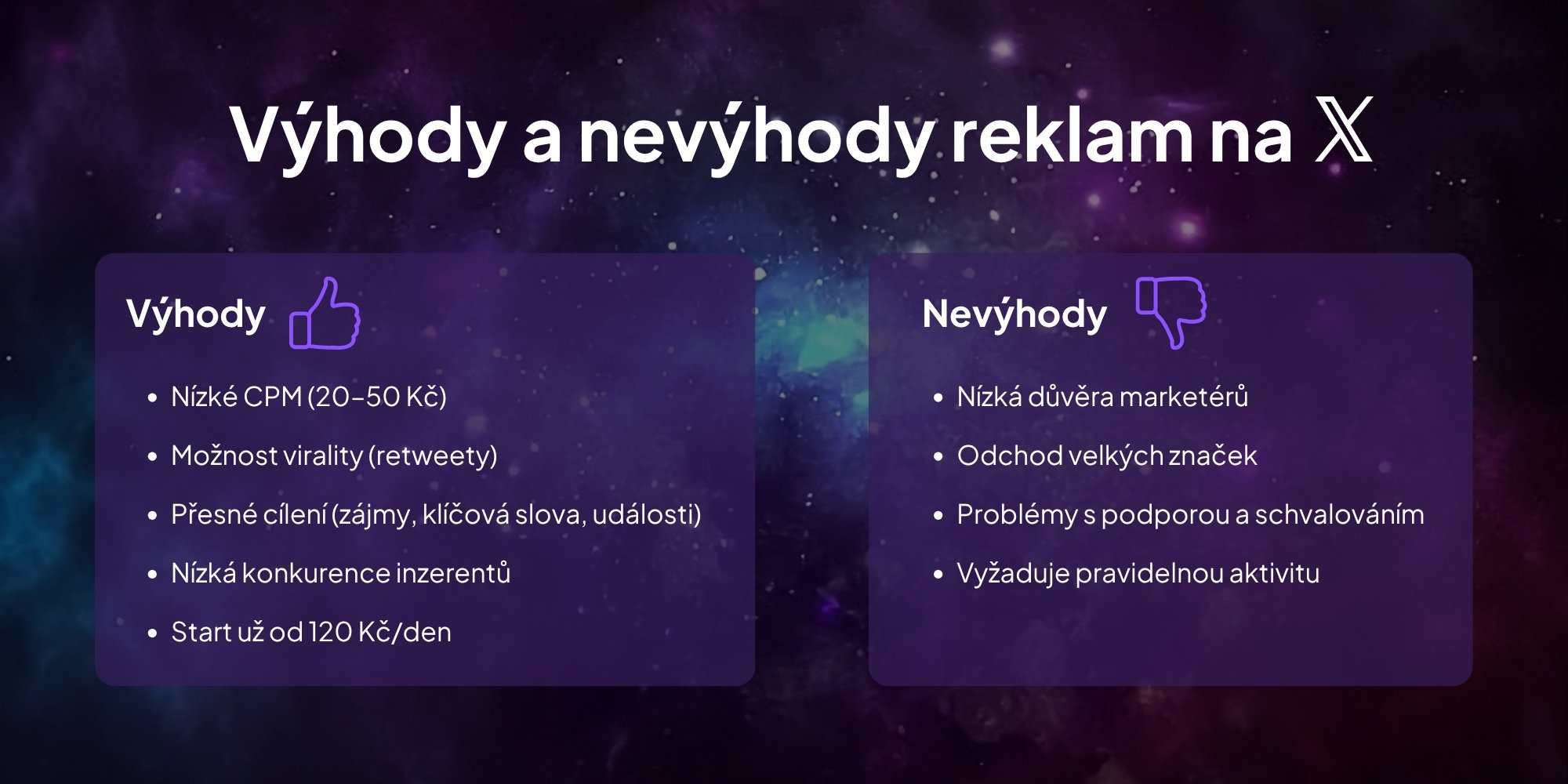 Výhody a nevýhody reklam na X

Výhody

- Nízké CPM (20–50 Kč)
- Možnost virality (retweety)
- Přesné cílení (zájmy, klíčová slova, události)
- Nízká konkurence inzerentů
- Start už od 120 Kč/den

Nevýhody

- Nízká důvěra marketérů
- Odchod velkých značek
- Problémy s podporou a schvalováním
- Vyžaduje pravidelnou aktivitu